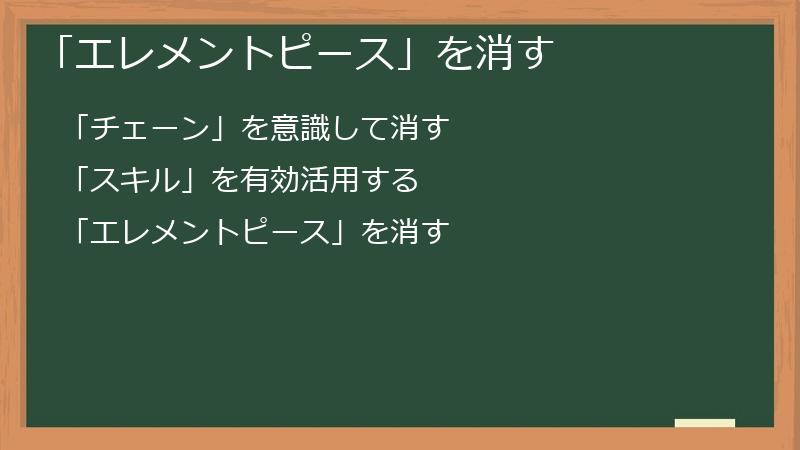 「エレメントピース」を消す

「チェーン」を意識して消す

「スキル」を有効活用する

「エレメントピース」を消す